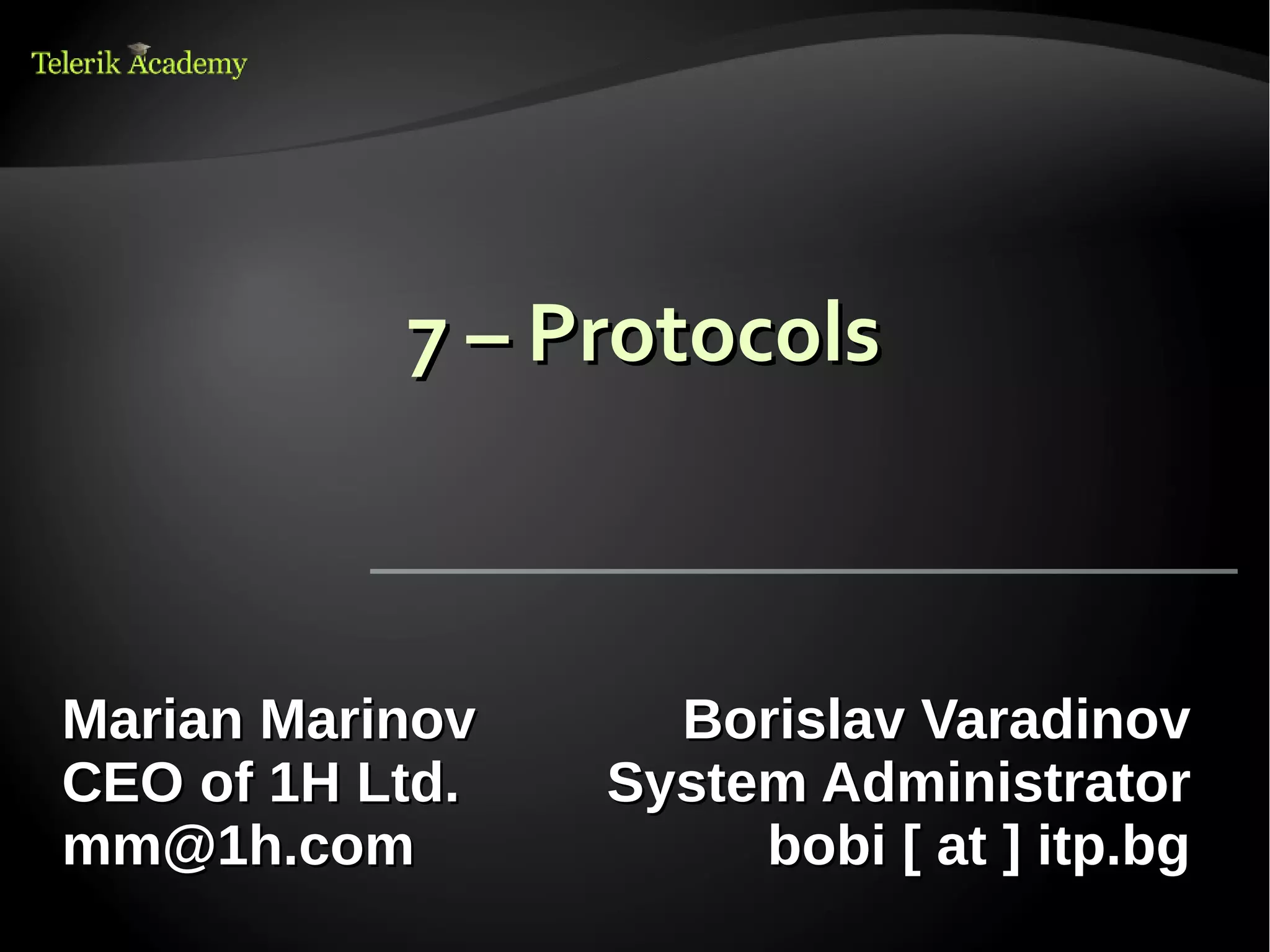 Telerik Academy

7 – Protocols

Marian Marinov
CEO of 1H Ltd.
mm@1h.com

Borislav Varadinov
System Administrator
bobi [ at ] itp.bg